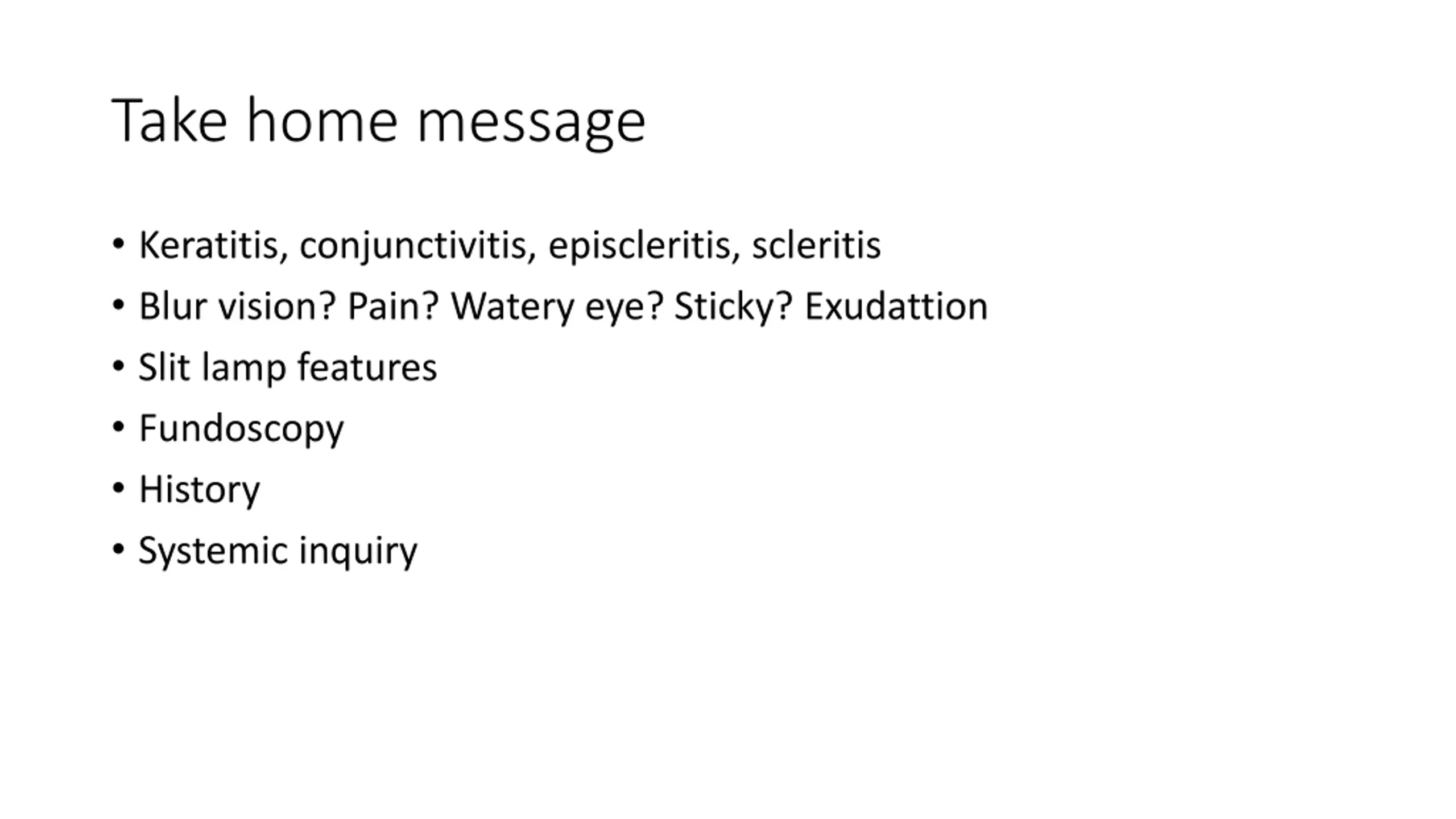 Take home message

• Keratitis, conjunctivitis, episcleritis, scleritis
• Blur vision? Pain? Watery eye? Sticky? Exudattion
• Slit lamp features
• Fundoscopy
• History
• Systemic inquiry